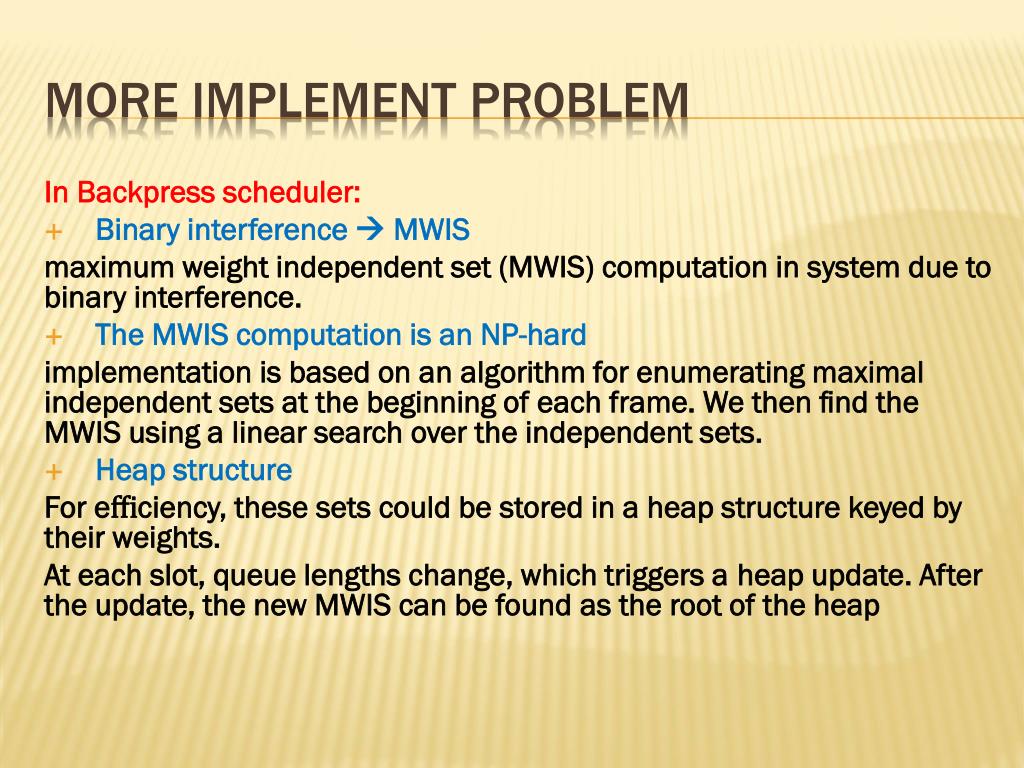 MORE IMPLEMENT PROBLEM

In Backpress scheduler:

+ Binary interference → MWIS

maximum weight independent set (MWIS) computation in system due to binary interference.

+ The MWIS computation is an NP-hard

implementation is based on an algorithm for enumerating maximal independent sets at the beginning of each frame. We then find the MWIS using a linear search over the independent sets.

+ Heap structure

For efficiency, these sets could be stored in a heap structure keyed by their weights.

At each slot, queue lengths change, which triggers a heap update. After the update, the new MWIS can be found as the root of the heap